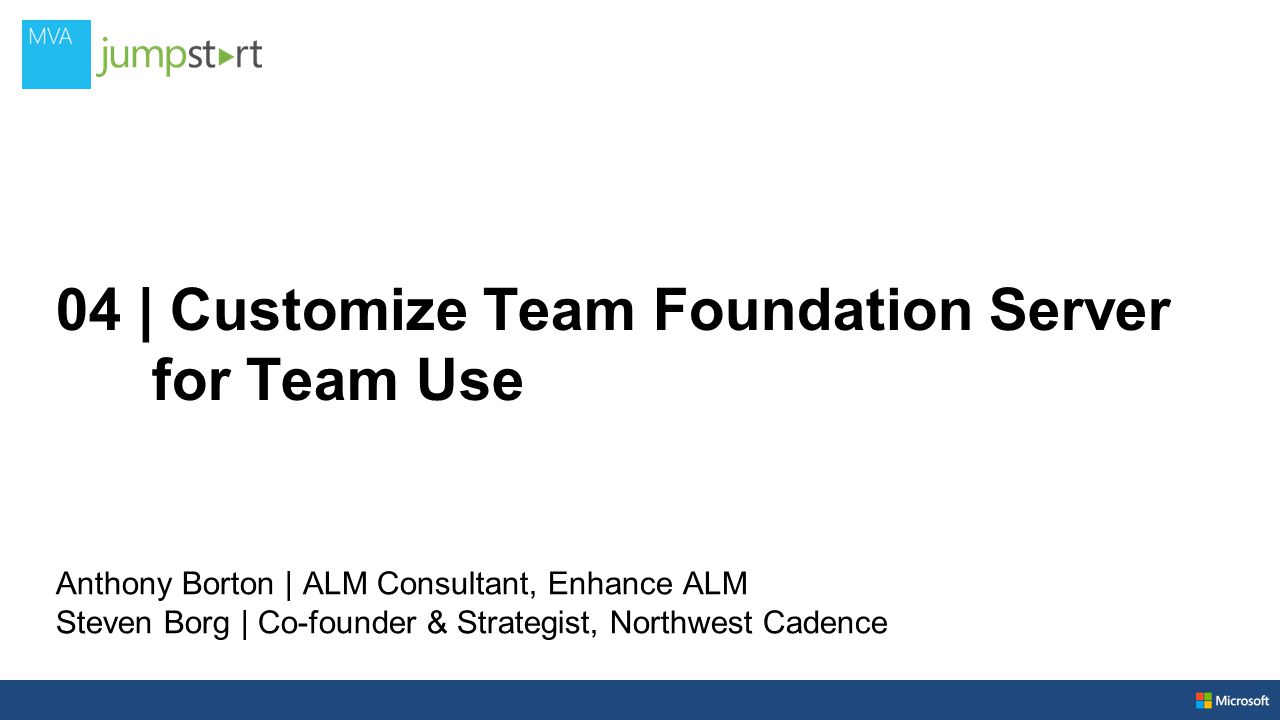 MVA jumpstart

04 | Customize Team Foundation Server for Team Use

Anthony Borton | ALM Consultant, Enhance ALM
Steven Borg | Co-founder & Strategist, Northwest Cadence

Microsoft